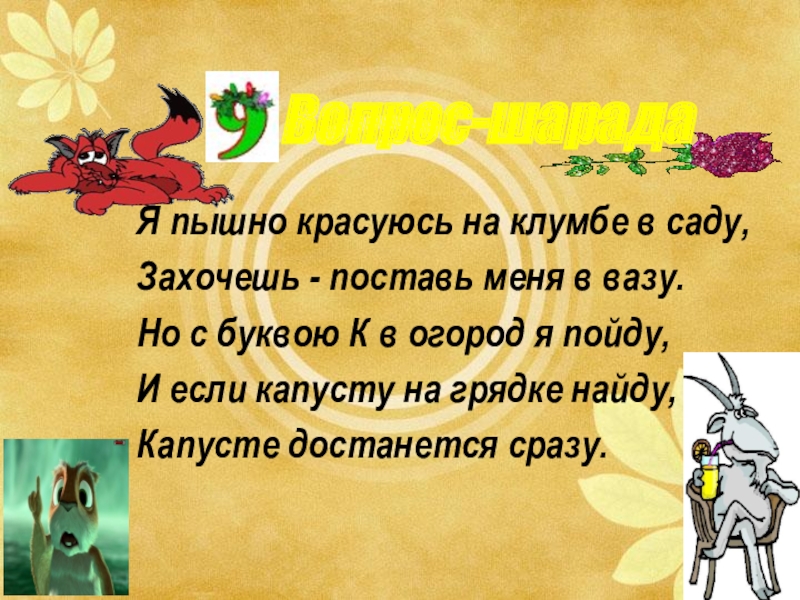 9 Вопрос-шарада

Я пышно красуюсь на клумбе в саду,
Захочешь - поставь меня в вазу.
Но с буквою К в огород я пойду,
И если капусту на грядке найду,
Капусте достанется сразу.